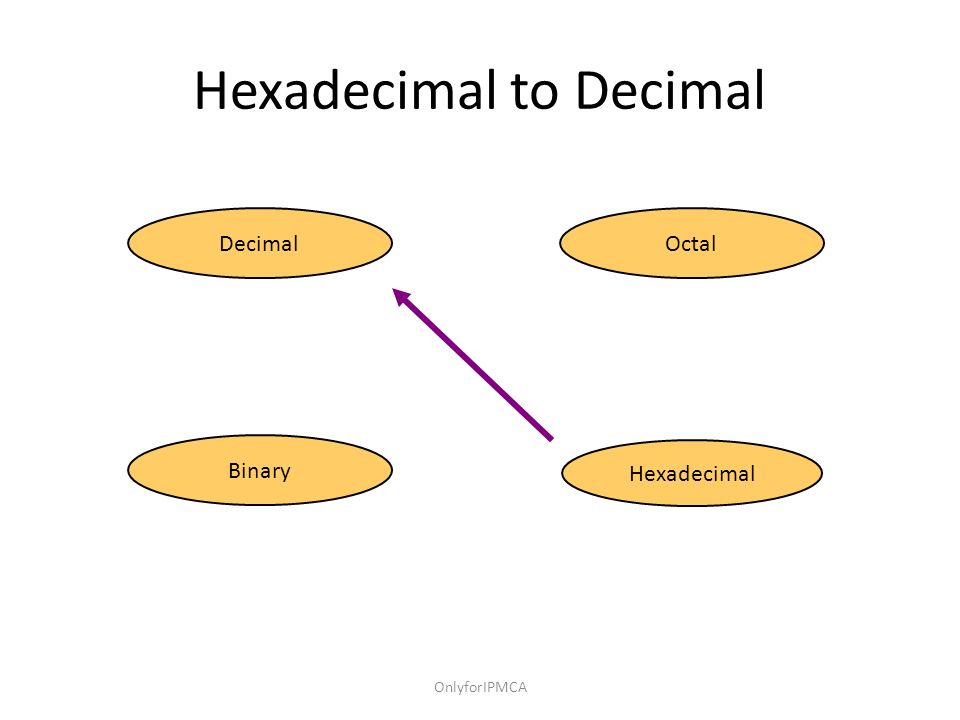 Hexadecimal to Decimal

Decimal

Octal

Binary

Hexadecimal

OnlyforIPMCA